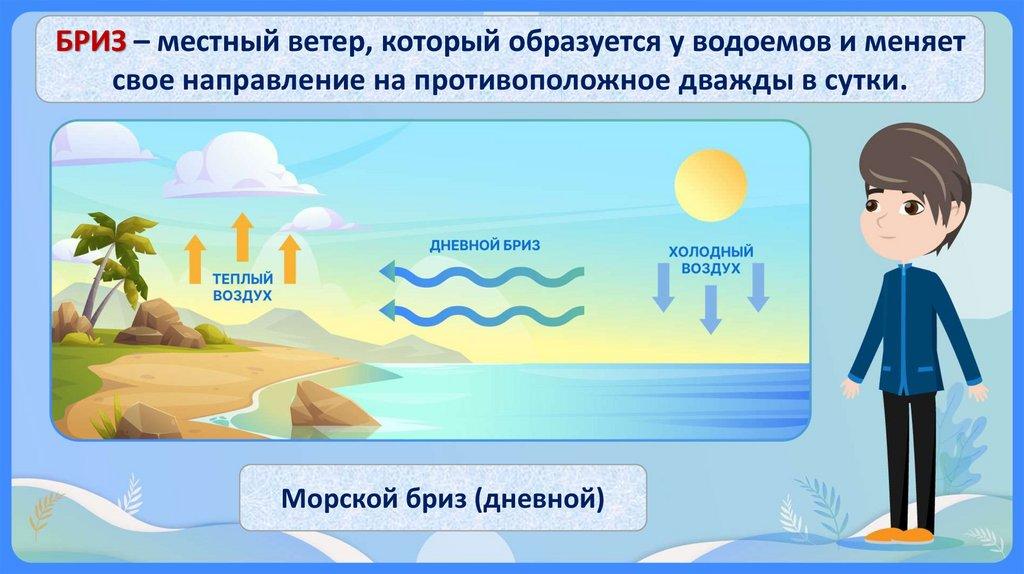 БРИЗ – местный ветер, который образуется у водоемов и меняет свое направление на противоположное дважды в сутки.

ТЕПЛЫЙ ВОЗДУХ

ДНЕВНОЙ БРИЗ

ХОЛОДНЫЙ ВОЗДУХ

Морской бриз (дневной)